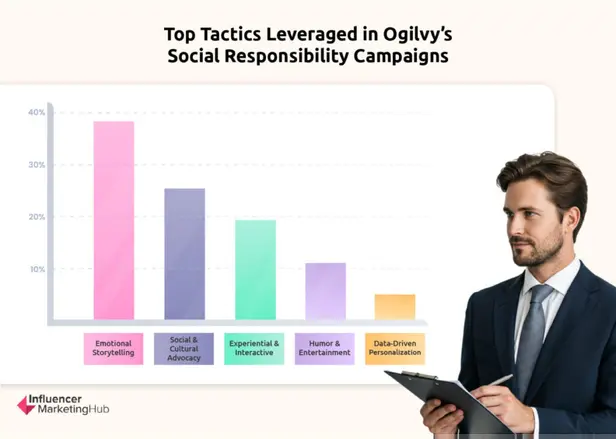 Top Tactics Leveraged in Ogilvy's Social Responsibility Campaigns

40%

30%

20%

10%

Emotional Storytelling

Social & Cultural Advocacy

Experiential & Interactive

Humor & Entertainment

Data-Driven Personalization

Influencer MarketingHub